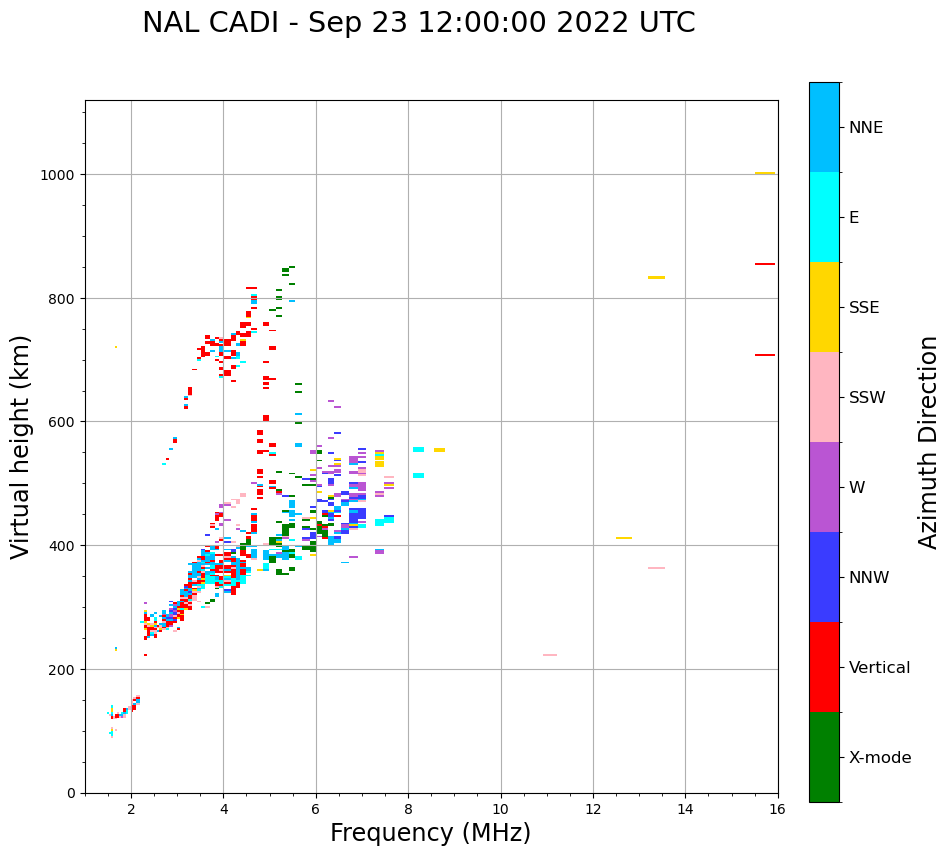 NAL CADI - Sep 23 12:00:00 2022 UTC

Virtual height (km)

1000
800
600
400
200
0

2
4
6
8
10
12
14
16

Frequency (MHz)

NNE
E
SSE
SSW
W
NNW
Vertical
X-mode

Azimuth Direction